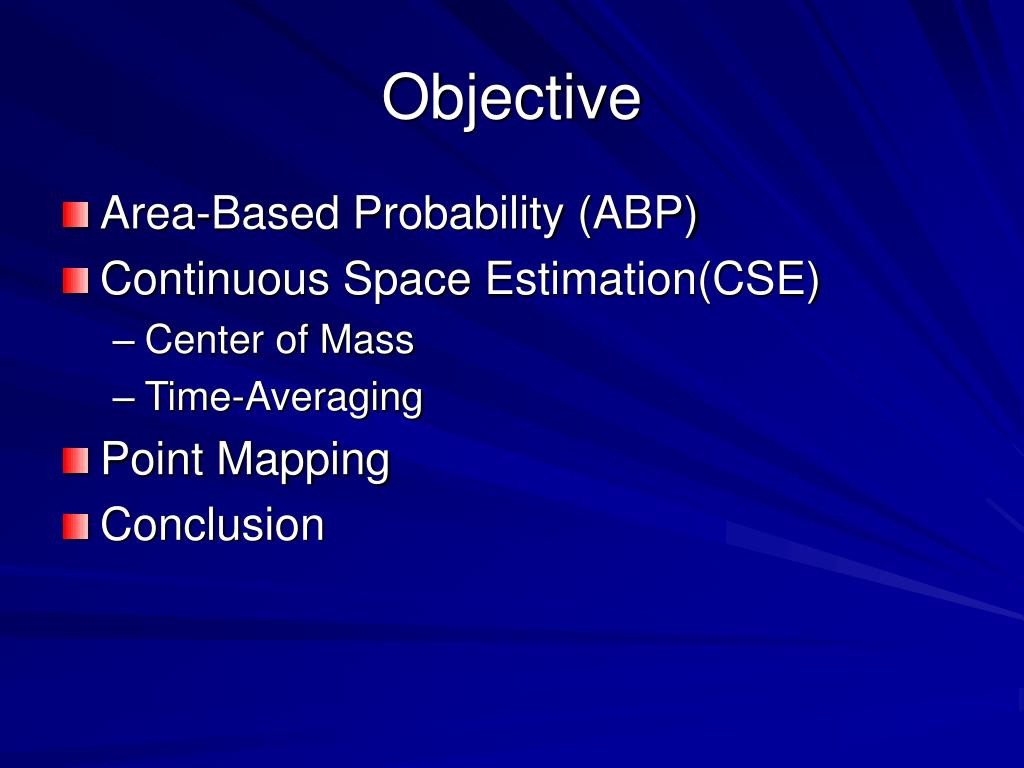 Objective

Area-Based Probability (ABP)
Continuous Space Estimation(CSE)
– Center of Mass
– Time-Averaging
Point Mapping
Conclusion